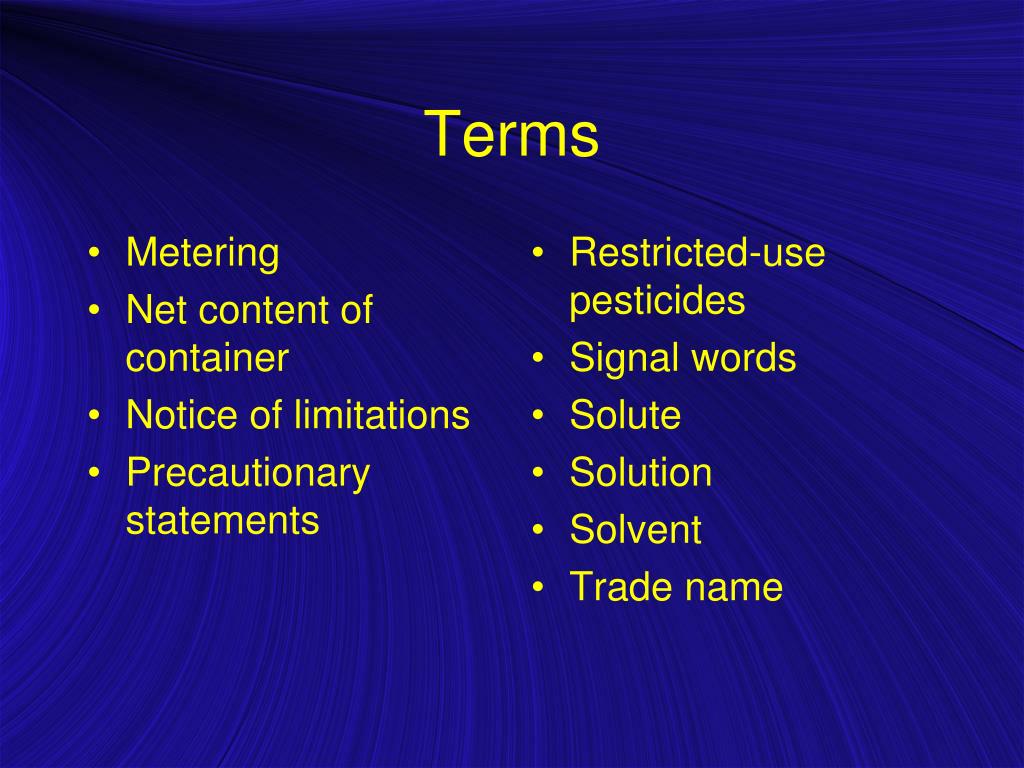 Terms

• Metering
• Net content of container
• Notice of limitations
• Precautionary statements

• Restricted-use pesticides
• Signal words
• Solute
• Solution
• Solvent
• Trade name